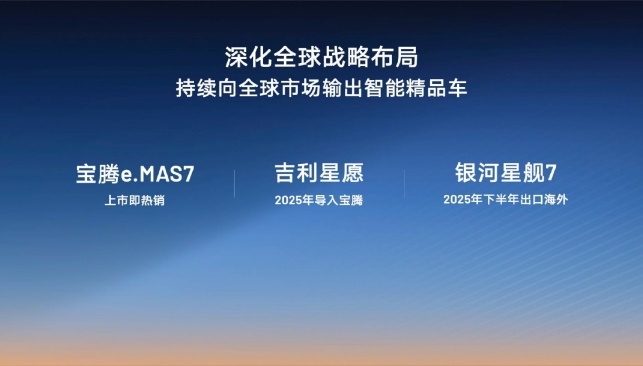 深化全球战略布局
持续向全球市场输出智能精品车

宝腾e.MAS7
上市即热销

吉利星愿
2025年导入宝腾

银河星舰7
2025年下半年出口海外